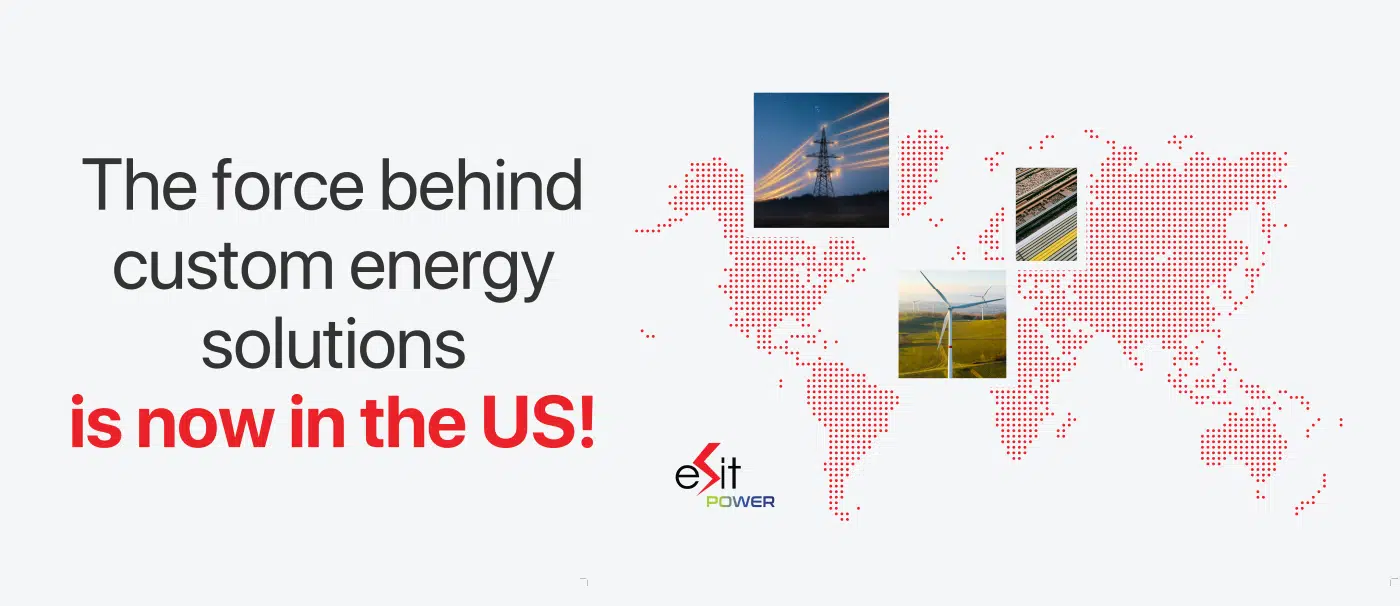 The force behind custom energy solutions
is now in the US!

eSit
POWER